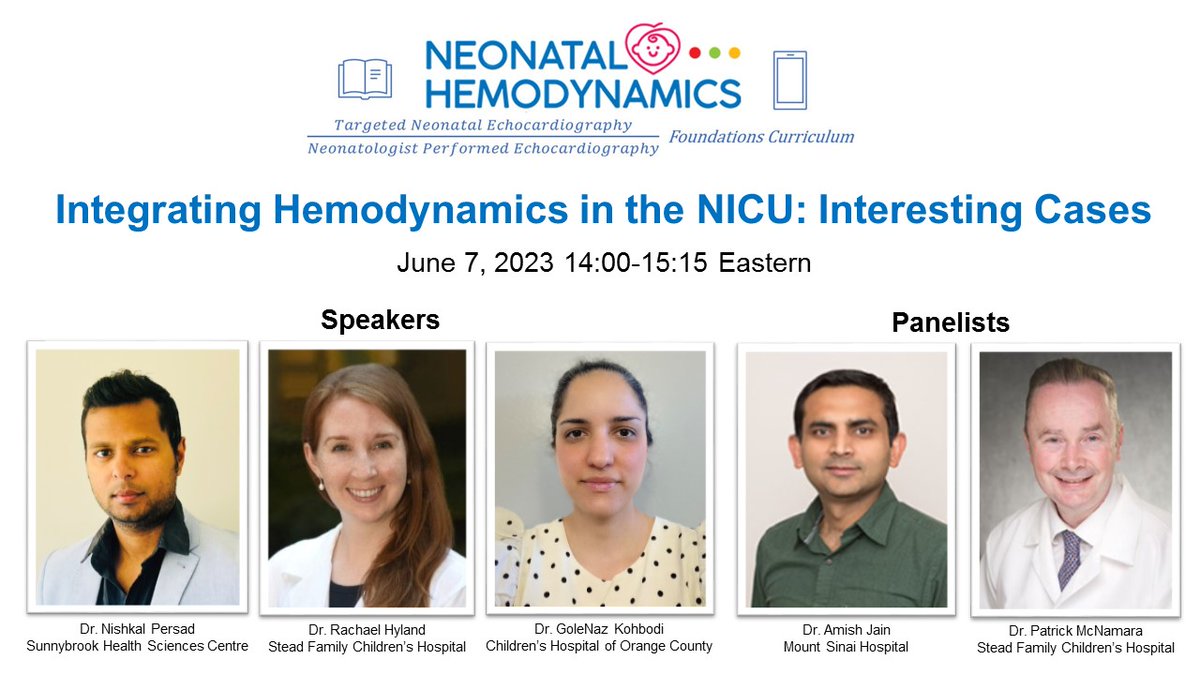 NEONATAL HEMODYNAMICS

Targeted Neonatal Echocardiography
Neonatologist Performed Echocardiography
Foundations Curriculum

Integrating Hemodynamics in the NICU: Interesting Cases

June 7, 2023 14:00-15:15 Eastern

Speakers

Panelists

Dr. Nishkal Persad
Sunnybrook Health Sciences Centre

Dr. Rachael Hyland
Stead Family Children's Hospital

Dr. GoleNaz Kohbodi
Children's Hospital of Orange County

Dr. Amish Jain
Mount Sinai Hospital

Dr. Patrick McNamara
Stead Family Children's Hospital